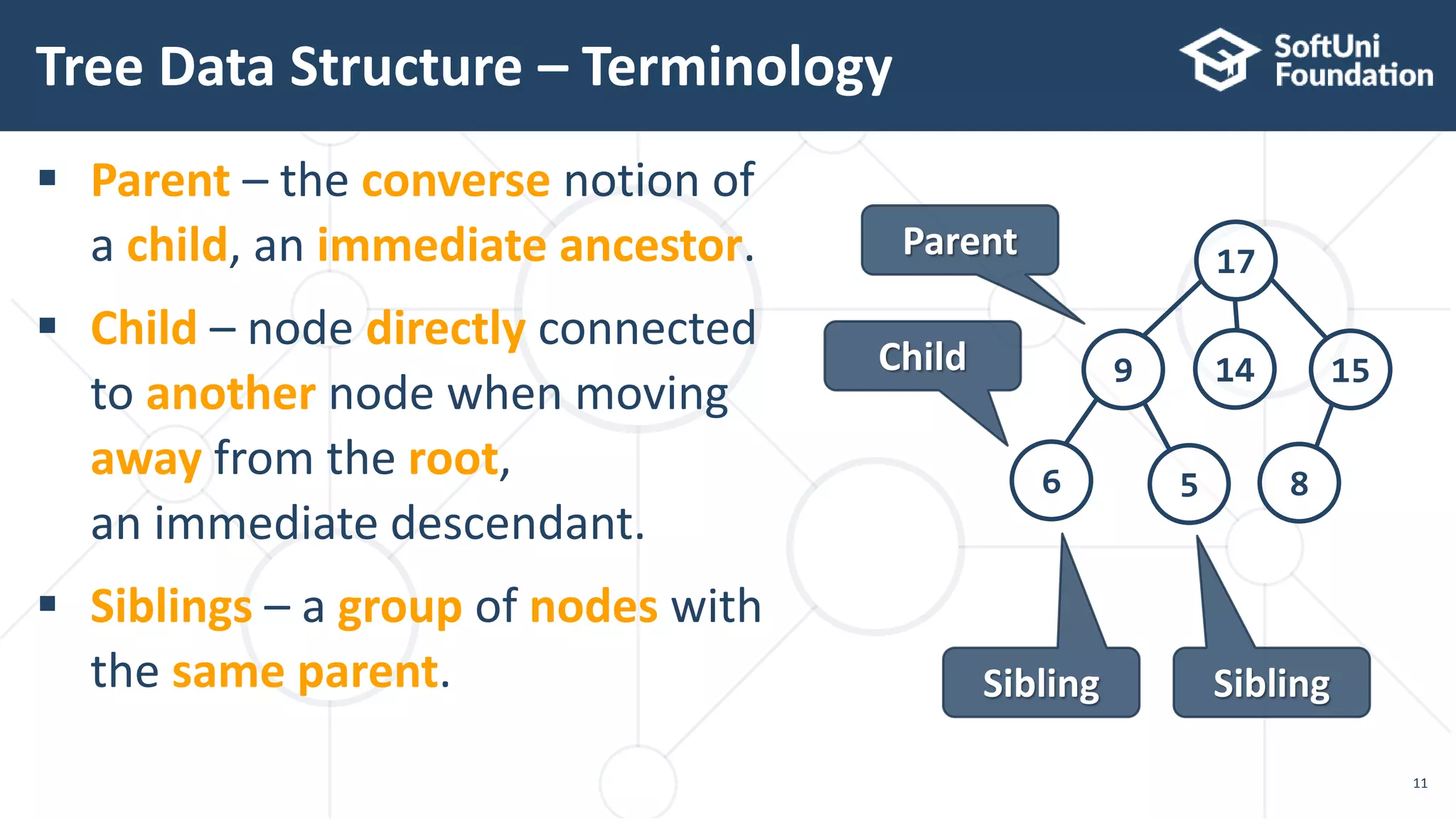 Tree Data Structure – Terminology

SoftUni Foundation

▪ Parent – the converse notion of a child, an immediate ancestor.

▪ Child – node directly connected to another node when moving away from the root, an immediate descendant.

▪ Siblings – a group of nodes with the same parent.

Parent

Child

17

9

14

15

6

5

8

Sibling

Sibling

11